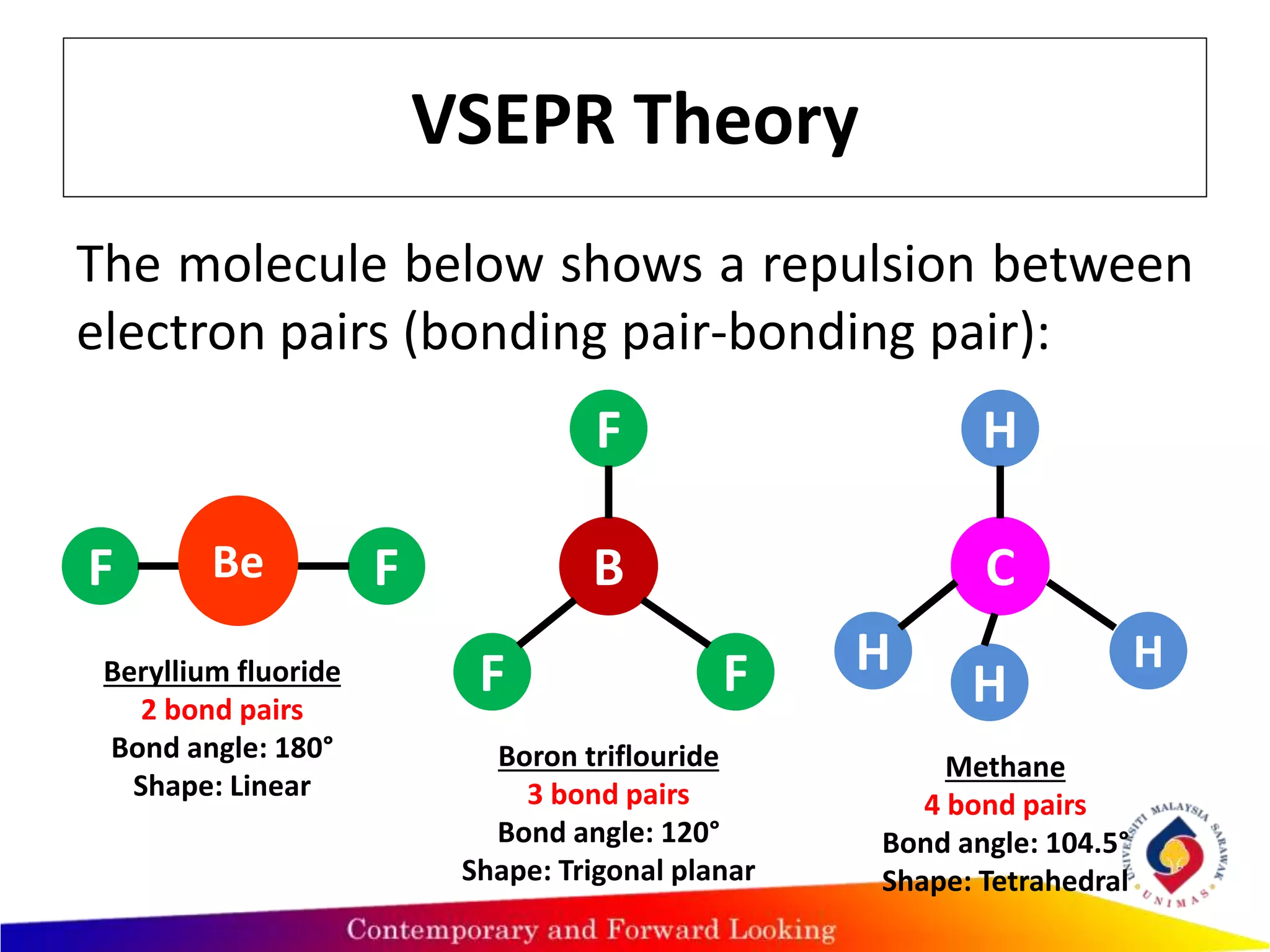 VSEPR Theory

The molecule below shows a repulsion between electron pairs (bonding pair-bonding pair):

F Be F

Beryllium fluoride
2 bond pairs
Bond angle: 180°
Shape: Linear

F B F F

Boron triflouride
3 bond pairs
Bond angle: 120°
Shape: Trigonal planar

H C H H H

Methane
4 bond pairs
Bond angle: 104.5°
Shape: Tetrahedral

UNIVERSITI MALAYSIA SARAWAK UNIMAS

Contemporary and Forward Looking